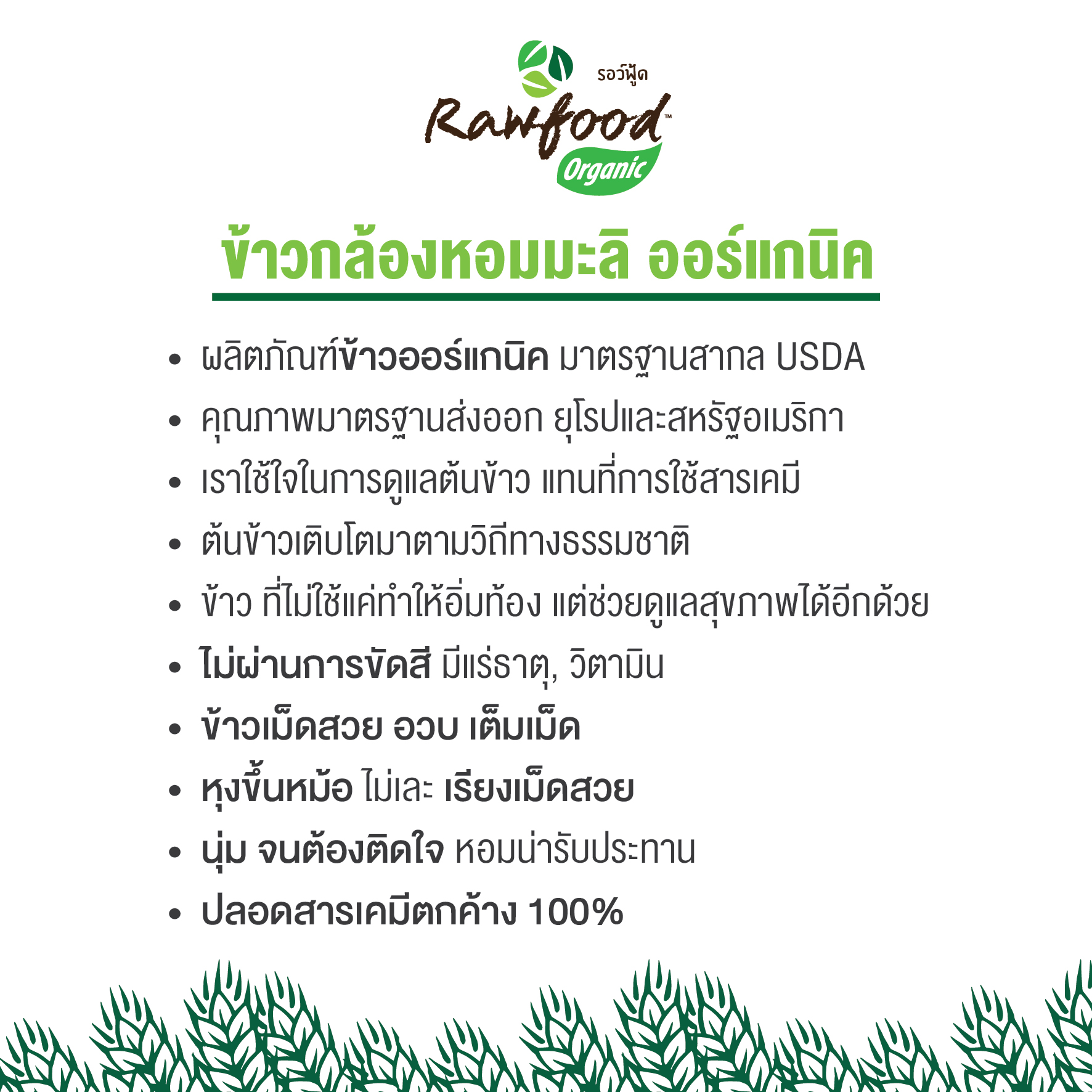 รอว์ฟู้ด
Rawfood™
Organic

ข้าวกล้องหอมมะลิ ออร์แกนิค

• ผลิตภัณฑ์ข้าวออร์แกนิค มาตรฐานสากล USDA
• คุณภาพมาตรฐานส่งออก ยุโรปและสหรัฐอเมริกา
• เราใช้ใจในการดูแลต้นข้าว แทนที่การใช้สารเคมี
• ต้นข้าวเติบโตมาตามวิถีทางธรรมชาติ
• ข้าว ที่ไม่ใช้แค่ทำให้อิ่มท้อง แต่ช่วยดูแลสุขภาพได้อีกด้วย
• ไม่ผ่านการขัดสี มีแร่ธาตุ, วิตามิน
• ข้าวเม็ดสวย อวบ เต็มเม็ด
• หุงขึ้นหม้อ ไม่เละ เรียงเม็ดสวย
• นุ่ม จนต้องติดใจ หอมน่ารับประทาน
• ปลอดสารเคมีตกค้าง 100%